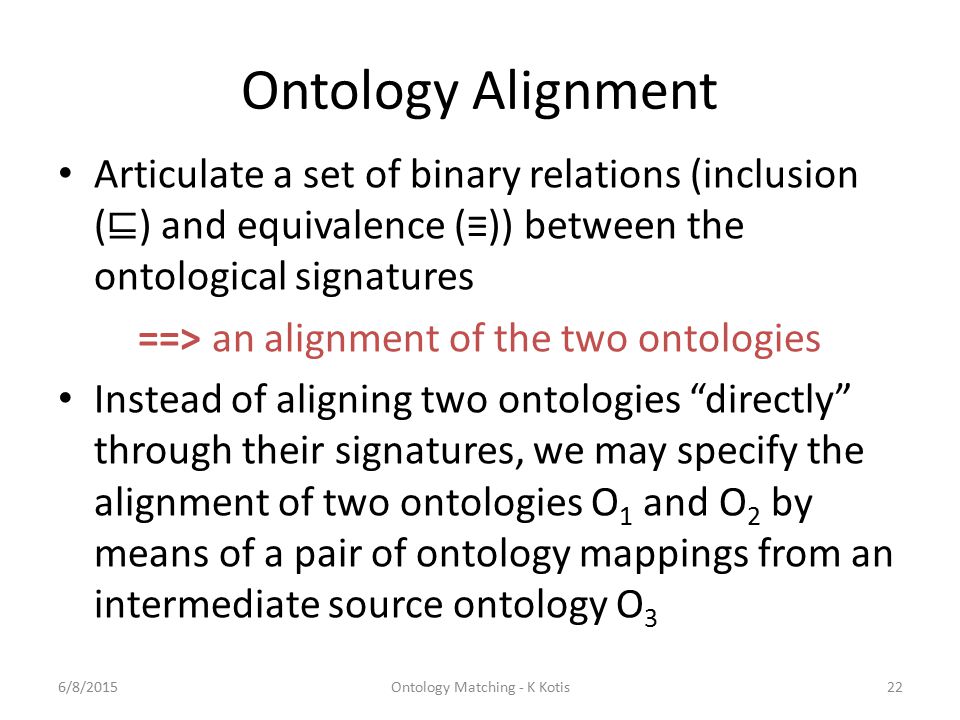 Ontology Alignment

• Articulate a set of binary relations (inclusion ($\sqsubseteq$) and equivalence ($\equiv$)) between the ontological signatures

==> an alignment of the two ontologies

• Instead of aligning two ontologies “directly” through their signatures, we may specify the alignment of two ontologies $O_1$ and $O_2$ by means of a pair of ontology mappings from an intermediate source ontology $O_3$

6/8/2015

Ontology Matching - K Kotis

22